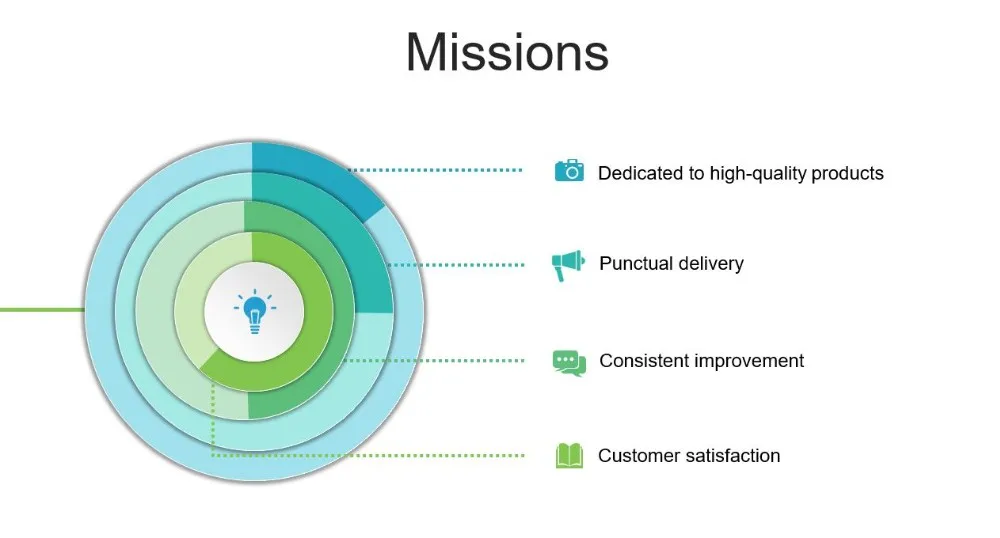 Missions

Dedicated to high-quality products

Punctual delivery

Consistent improvement

Customer satisfaction